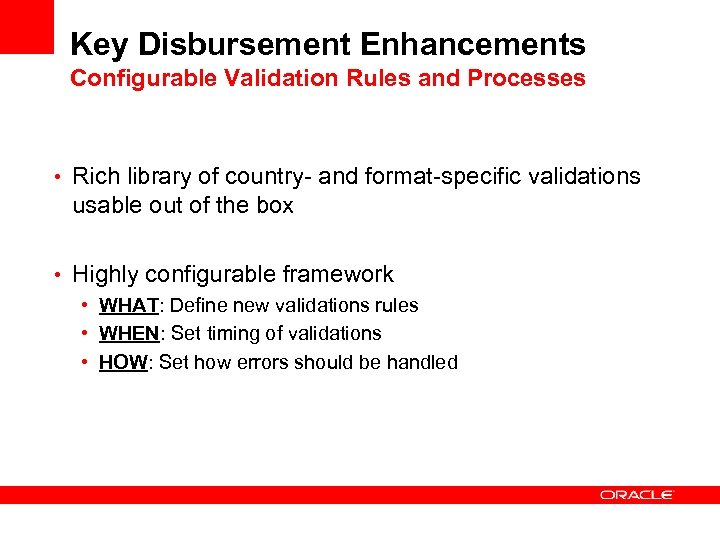 Key Disbursement Enhancements
Configurable Validation Rules and Processes

• Rich library of country- and format-specific validations usable out of the box

• Highly configurable framework
• WHAT: Define new validations rules
• WHEN: Set timing of validations
• HOW: Set how errors should be handled

ORACLE